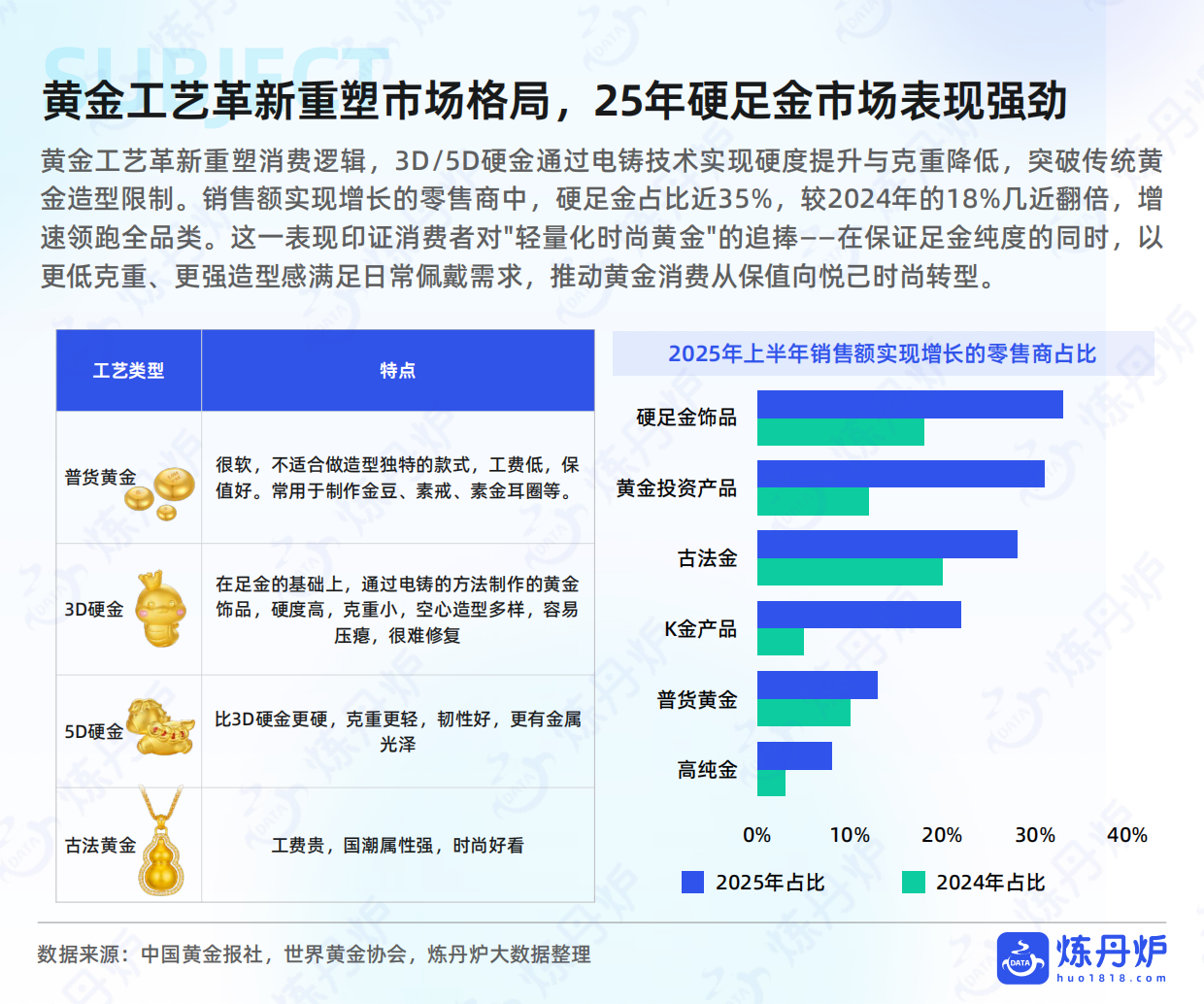 SUBJECT

黄金工艺革新重塑市场格局，25年硬足金市场表现强劲

黄金工艺革新重塑消费逻辑，3D/5D硬金通过电铸技术实现硬度提升与克重降低，突破传统黄金造型限制。销售额实现增长的零售商中，硬足金占比近35%，较2024年的18%几近翻倍，增速领跑全品类。这一表现印证消费者对"轻量化时尚黄金"的追捧——在保证足金纯度的同时，以更低克重、更强造型感满足日常佩戴需求，推动黄金消费从保值向悦己时尚转型。

| 工艺类型 | 特点 |
|---|---|
| 普货黄金 | 很软，不适合做造型独特的款式，工费低，保值好。常用于制作金豆、素戒、素金耳圈等。 |
| 3D硬金 | 在足金的基础上，通过电铸的方法制作的黄金饰品，硬度高，克重小，空心造型多样，容易压瘪，很难修复 |
| 5D硬金 | 比3D硬金更硬，克重更轻，韧性好，更有金属光泽 |
| 古法黄金 | 工费贵，国潮属性强，时尚好看 |

2025年上半年销售额实现增长的零售商占比

硬足金饰品
黄金投资产品
古法金
K金产品
普货黄金
高纯金

0% 10% 20% 30% 40%

2025年占比 2024年占比

数据来源：中国黄金报社，世界黄金协会，炼丹炉大数据整理

DATA 炼丹炉 huo1818.com